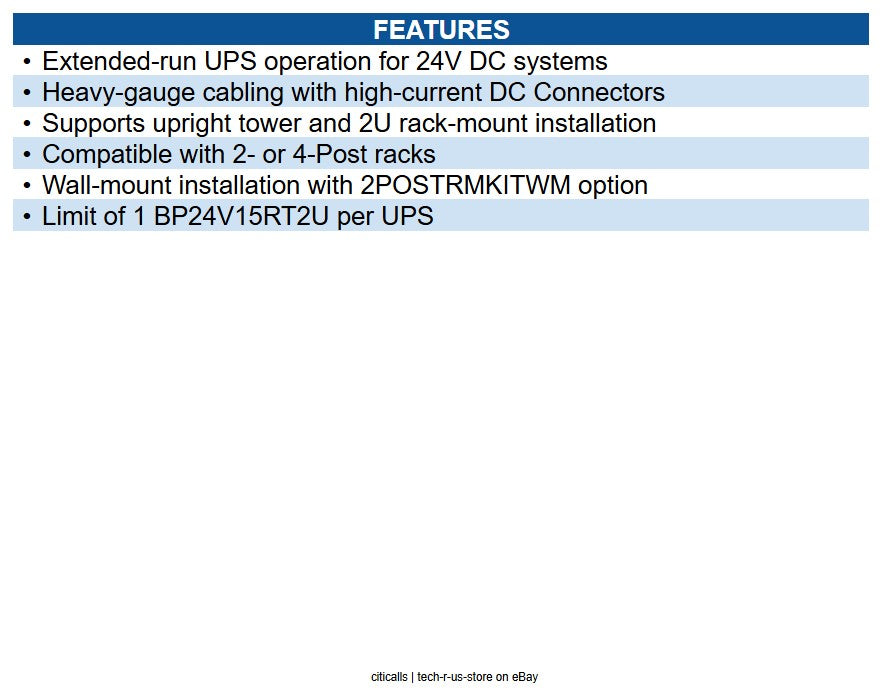 FEATURES

• Extended-run UPS operation for 24V DC systems
• Heavy-gauge cabling with high-current DC Connectors
• Supports upright tower and 2U rack-mount installation
• Compatible with 2- or 4-Post racks
• Wall-mount installation with 2POSTRMKITWM option
• Limit of 1 BP24V15RT2U per UPS

citicalls | tech-r-us-store on eBay